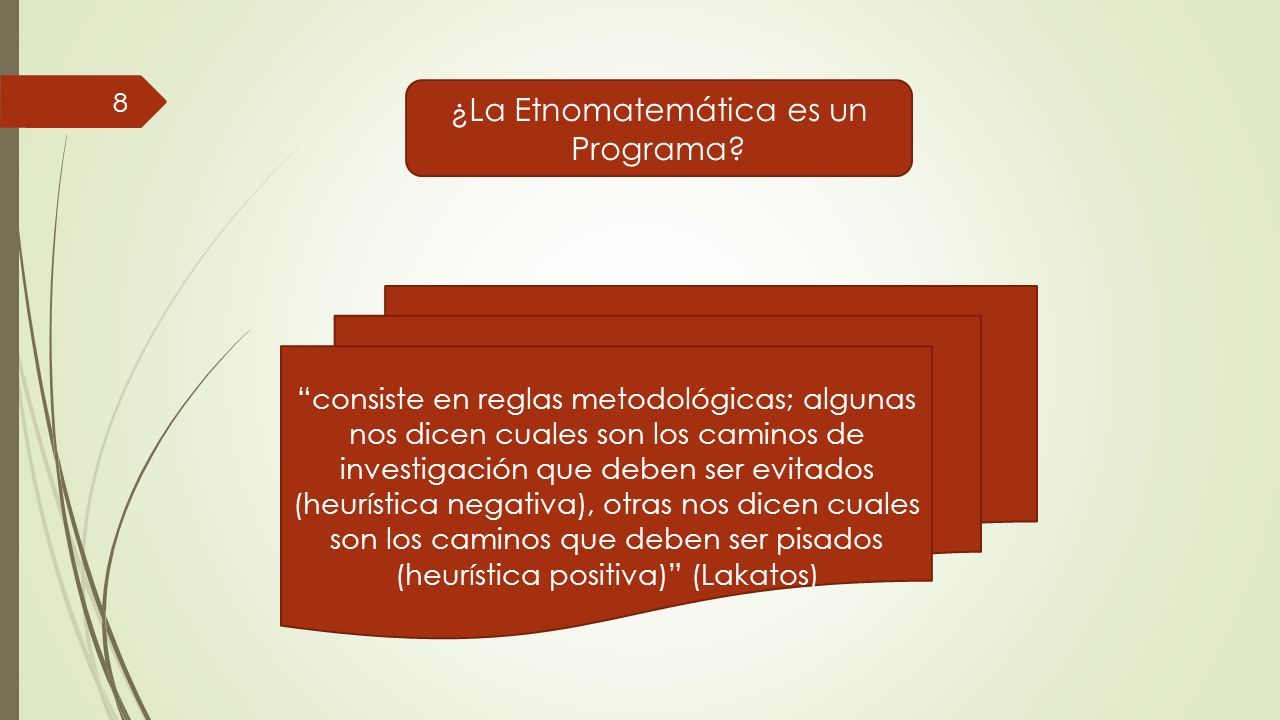 8

¿La Etnomatemática es un Programa?

“consiste en reglas metodológicas; algunas nos dicen cuales son los caminos de investigación que deben ser evitados (heurística negativa), otras nos dicen cuales son los caminos que deben ser pisados (heurística positiva)” (Lakatos)